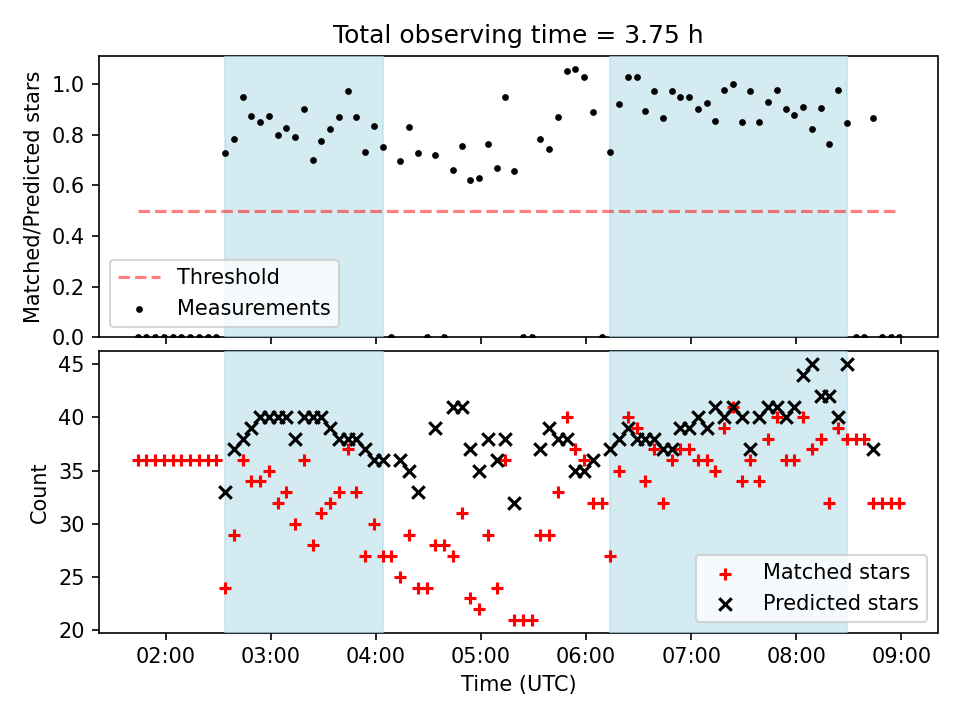 Total observing time = 3.75 h

Matched/Predicted stars

1.0
0.8
0.6
0.4
0.2
0.0

Threshold
Measurements

Count

45
40
35
30
25
20

Matched stars
Predicted stars

02:00 03:00 04:00 05:00 06:00 07:00 08:00 09:00

Time (UTC)